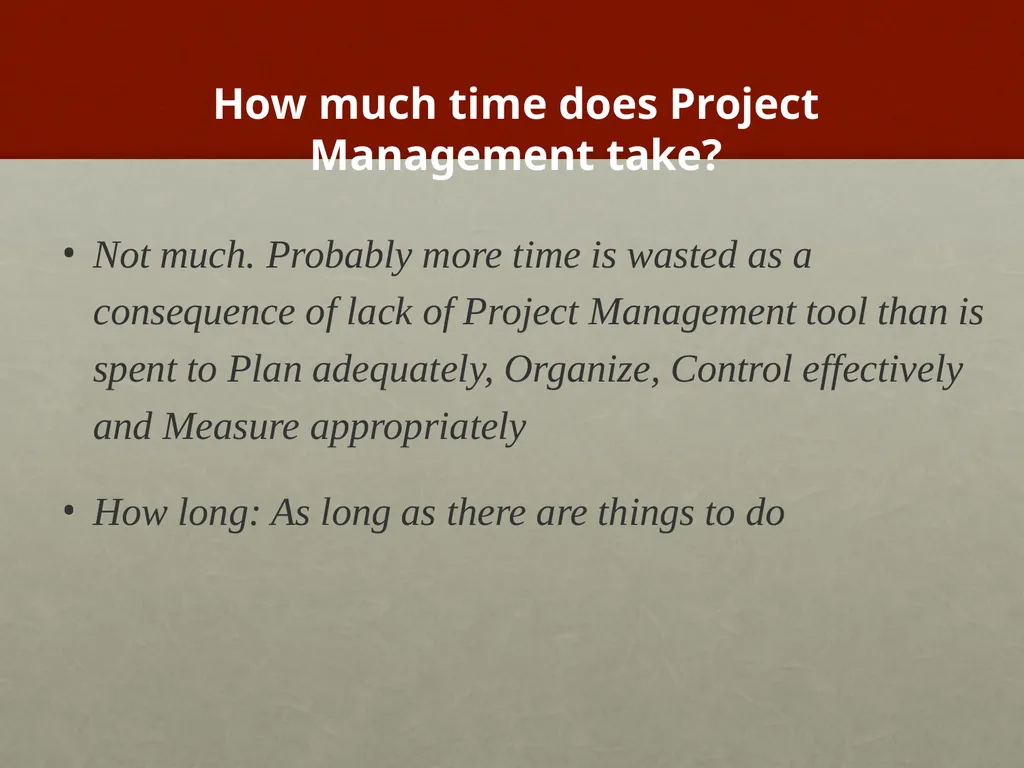 How much time does Project Management take?

• Not much. Probably more time is wasted as a consequence of lack of Project Management tool than is spent to Plan adequately, Organize, Control effectively and Measure appropriately

• How long: As long as there are things to do